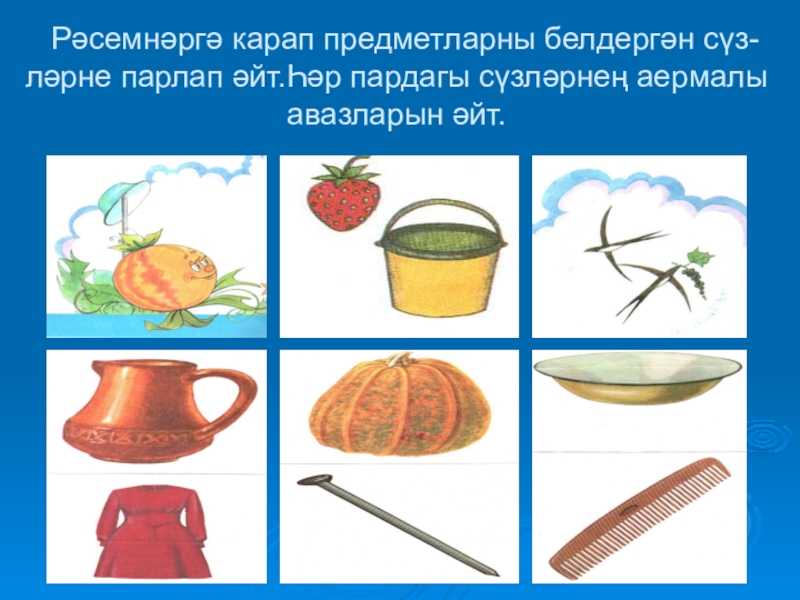 Рәсемнәргә карап предметларны белдергән сүзләрне парлап әйт.Һәр пардагы сүзләрнең аермалы авазларын әйт.